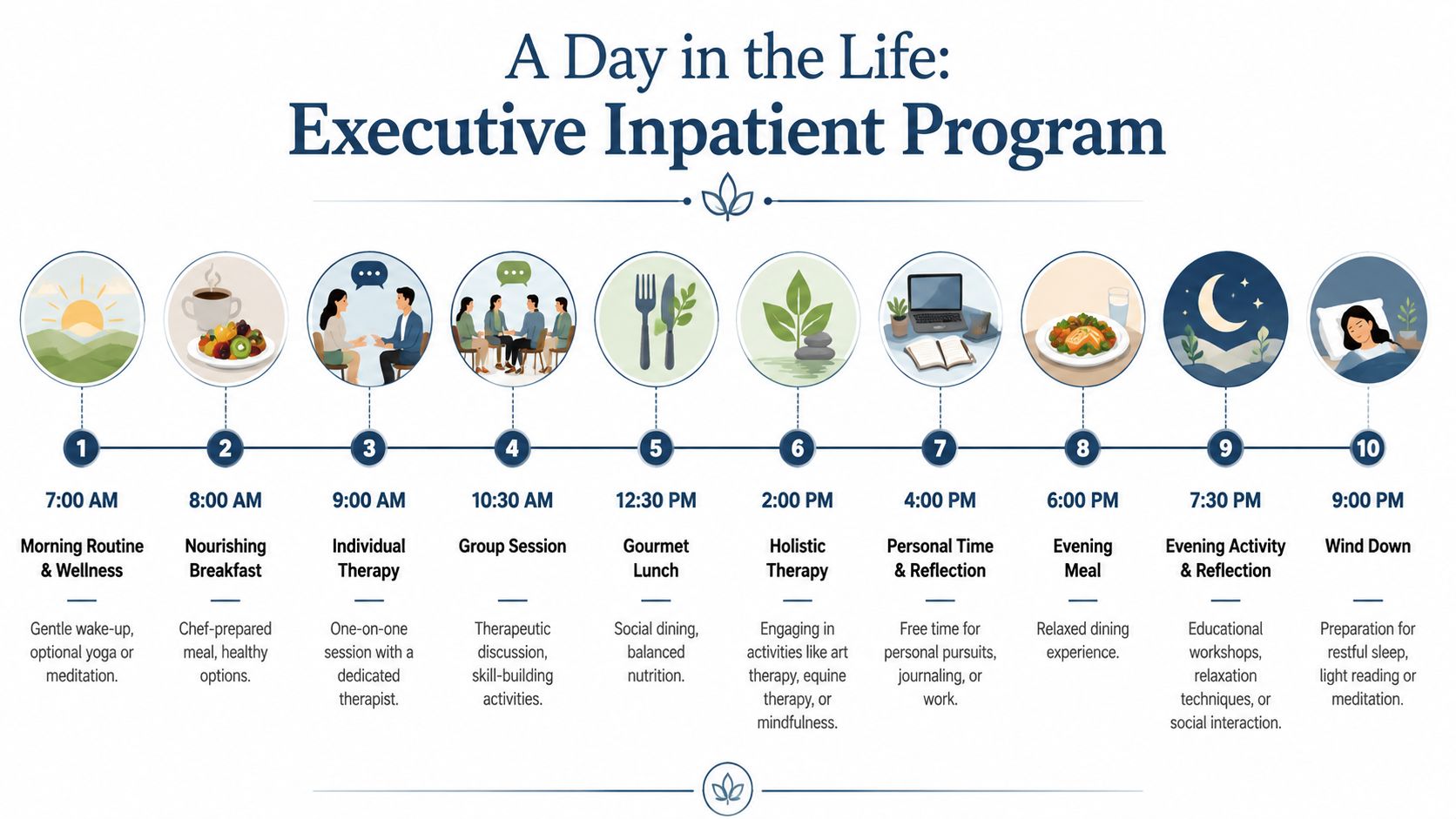 A Day in the Life:
Executive Inpatient Program

1
7:00 AM
Morning Routine & Wellness
Gentle wake-up, optional yoga or meditation.

2
8:00 AM
Nourishing Breakfast
Chef-prepared meal, healthy options.

3
9:00 AM
Individual Therapy
One-on-one session with a dedicated therapist.

4
10:30 AM
Group Session
Therapeutic discussion, skill-building activities.

5
12:30 PM
Gourmet Lunch
Social dining, balanced nutrition.

6
2:00 PM
Holistic Therapy
Engaging in activities like art therapy, equine therapy, or mindfulness.

7
4:00 PM
Personal Time & Reflection
Free time for personal pursuits, journaling, or work.

8
6:00 PM
Evening Meal
Relaxed dining experience.

9
7:30 PM
Evening Activity & Reflection
Educational workshops, relaxation techniques, or social interaction.

10
9:00 PM
Wind Down
Preparation for restful sleep, light reading or meditation.